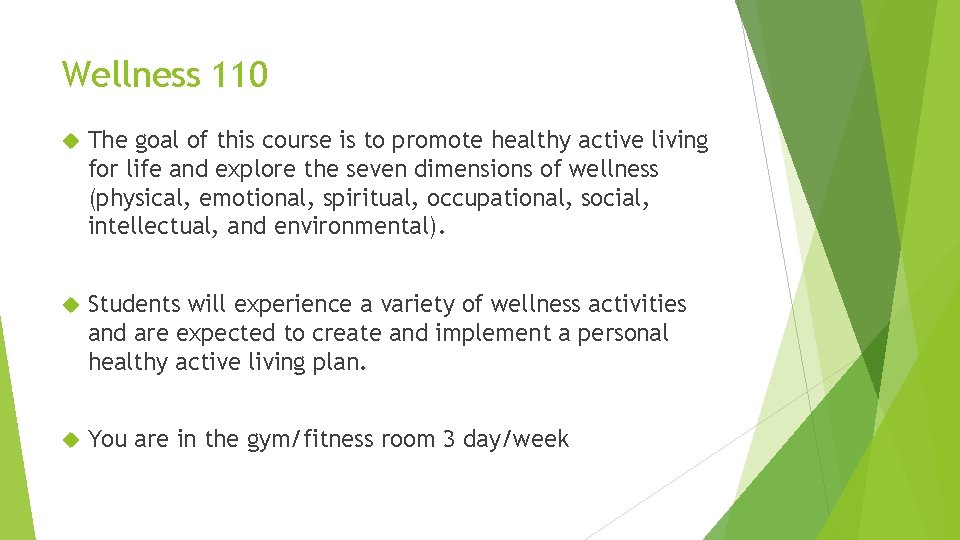 Wellness 110

The goal of this course is to promote healthy active living for life and explore the seven dimensions of wellness (physical, emotional, spiritual, occupational, social, intellectual, and environmental).

Students will experience a variety of wellness activities and are expected to create and implement a personal healthy active living plan.

You are in the gym/fitness room 3 day/week